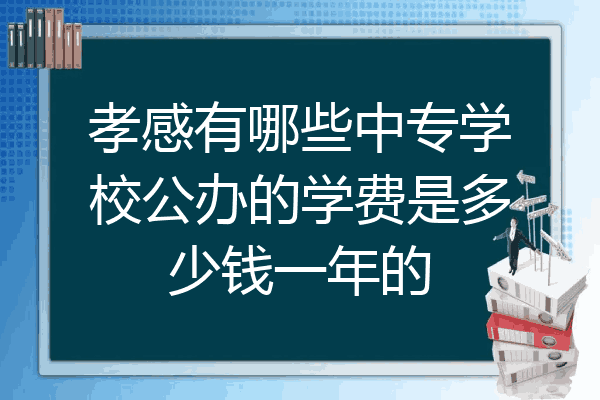 孝感有哪些中专学校公办的学费是多少钱一年的